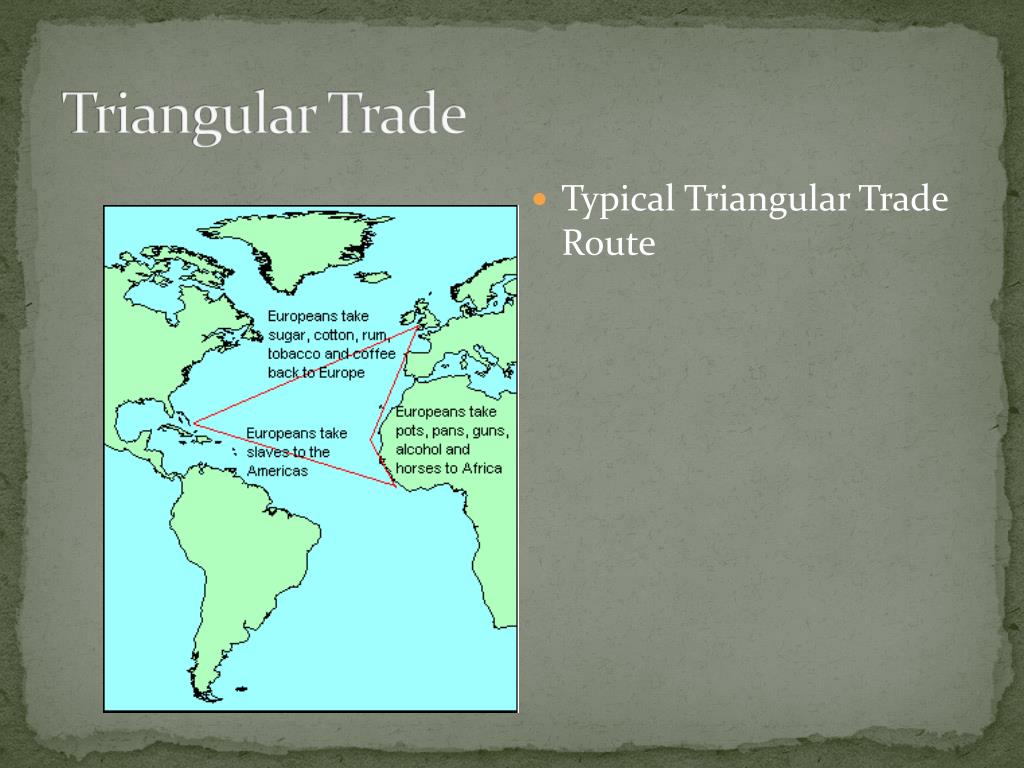 Triangular Trade

Europeans take sugar, cotton, rum, tobacco and coffee back to Europe

Europeans take slaves to the Americas

Europeans take pots, pans, guns, alcohol and horses to Africa

Typical Triangular Trade Route